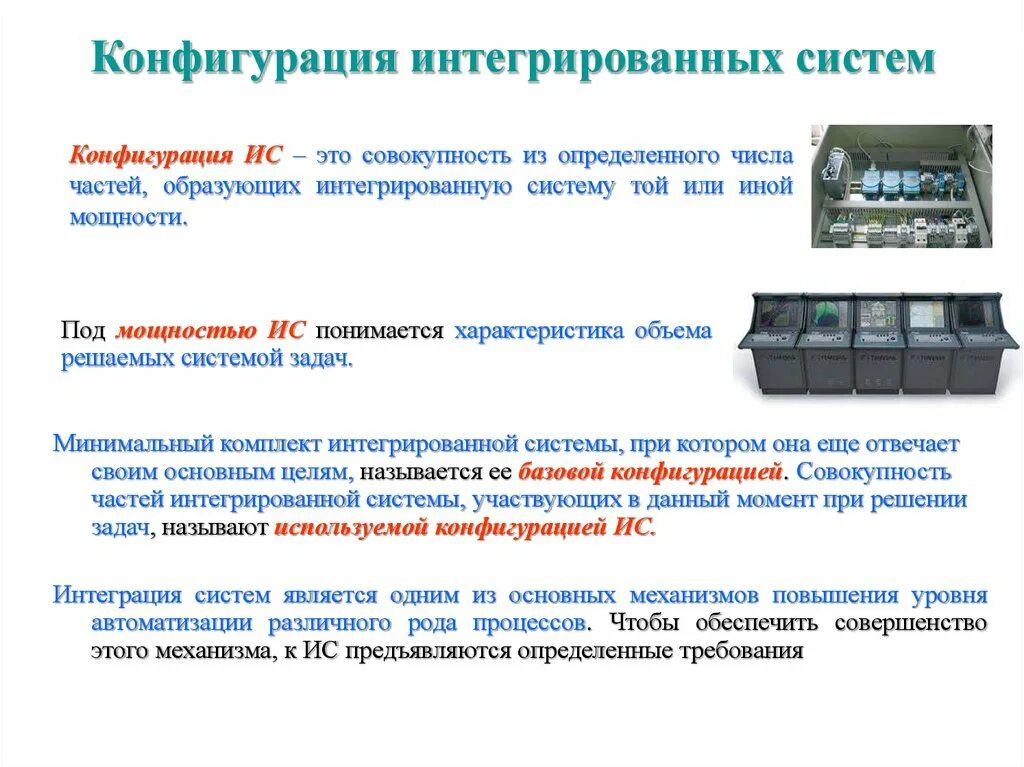 Конфигурация интегрированных систем

Конфигурация ИС – это совокупность из определенного числа частей, образующих интегрированную систему той или иной мощности.

Под мощностью ИС понимается характеристика объема решаемых системой задач.

Минимальный комплект интегрированной системы, при котором она еще отвечает своим основным целям, называется ее базовой конфигурацией. Совокупность частей интегрированной системы, участвующих в данный момент при решении задач, называют используемой конфигурацией ИС.

Интеграция систем является одним из основных механизмов повышения уровня автоматизации различного рода процессов. Чтобы обеспечить совершенство этого механизма, к ИС предъявляются определенные требования